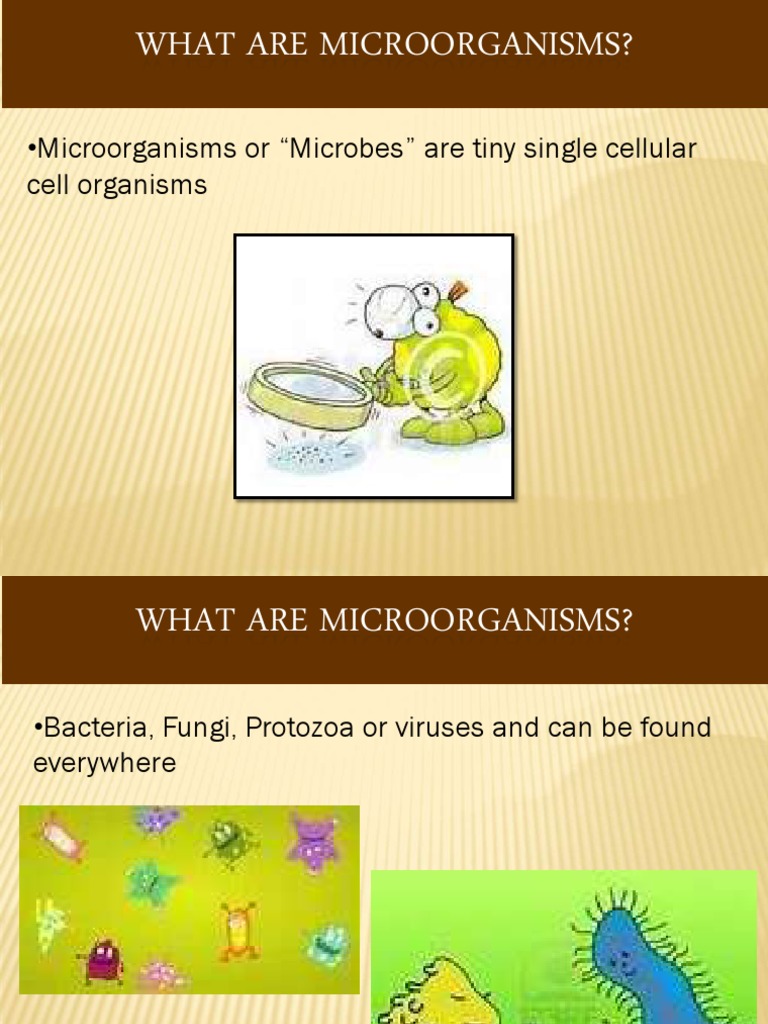 WHAT ARE MICROORGANISMS?

•Microorganisms or “Microbes” are tiny single cellular cell organisms

WHAT ARE MICROORGANISMS?

•Bacteria, Fungi, Protozoa or viruses and can be found everywhere